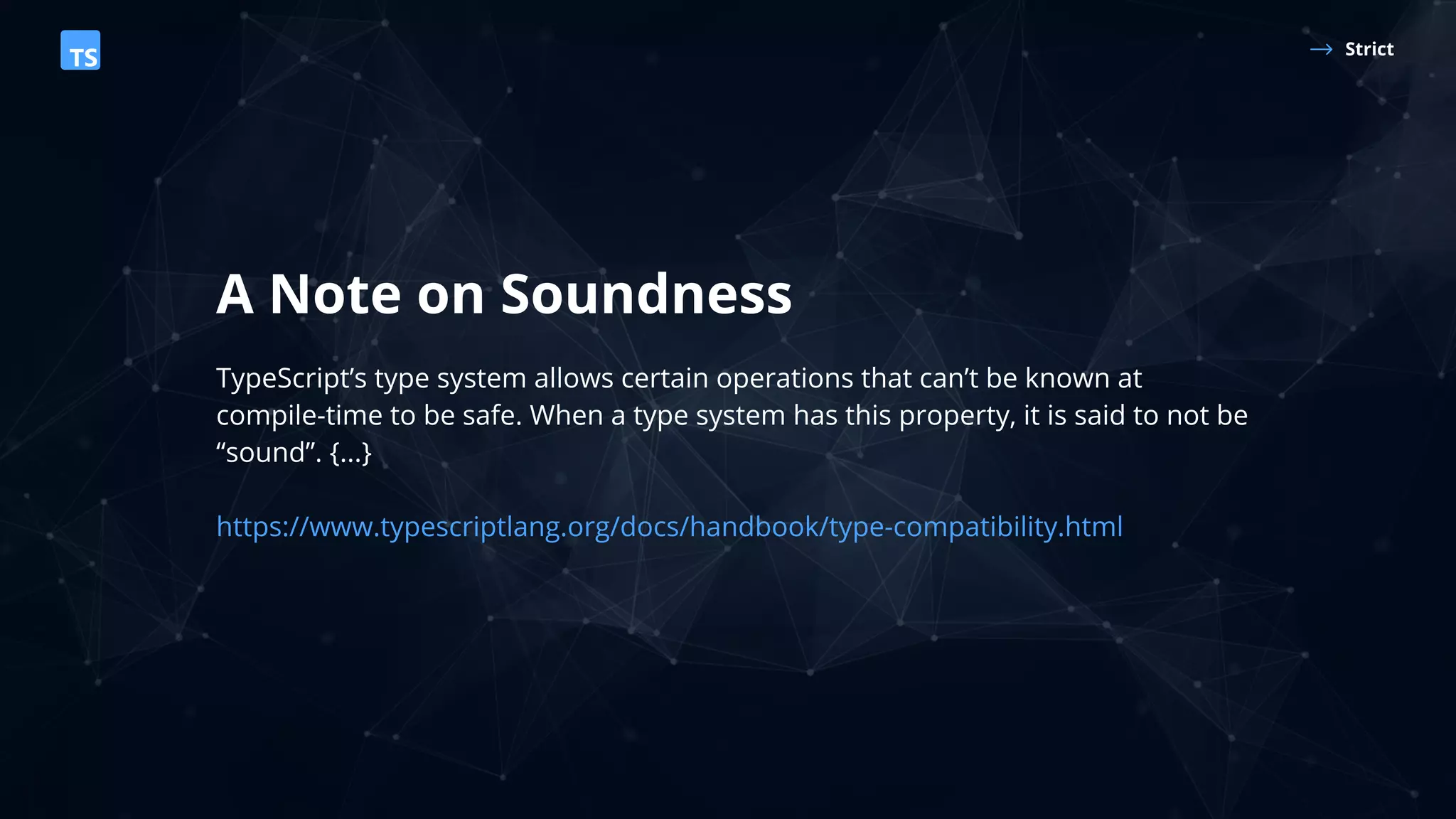 TS

→ Strict

A Note on Soundness

TypeScript’s type system allows certain operations that can’t be known at compile-time to be safe. When a type system has this property, it is said to not be “sound”. {...}

https://www.typescriptlang.org/docs/handbook/type-compatibility.html